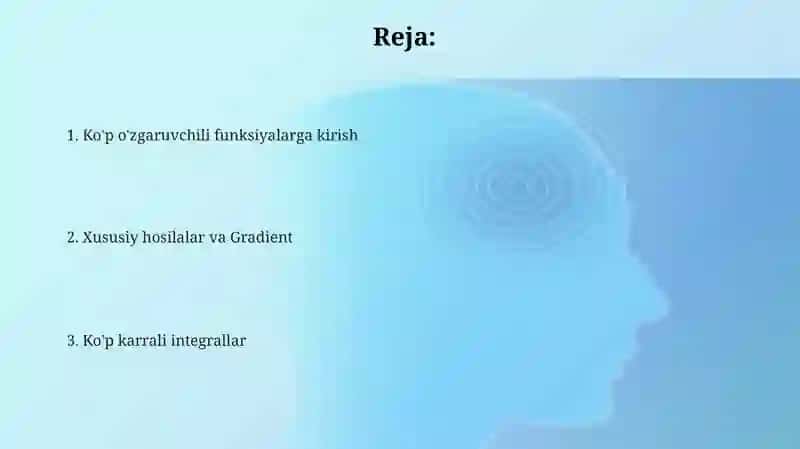 Reja:

1. Ko'p o'zgaruvchili funksiyalarga kirish

2. Xususiy hosilalar va Gradient

3. Ko'p karrali integrallar